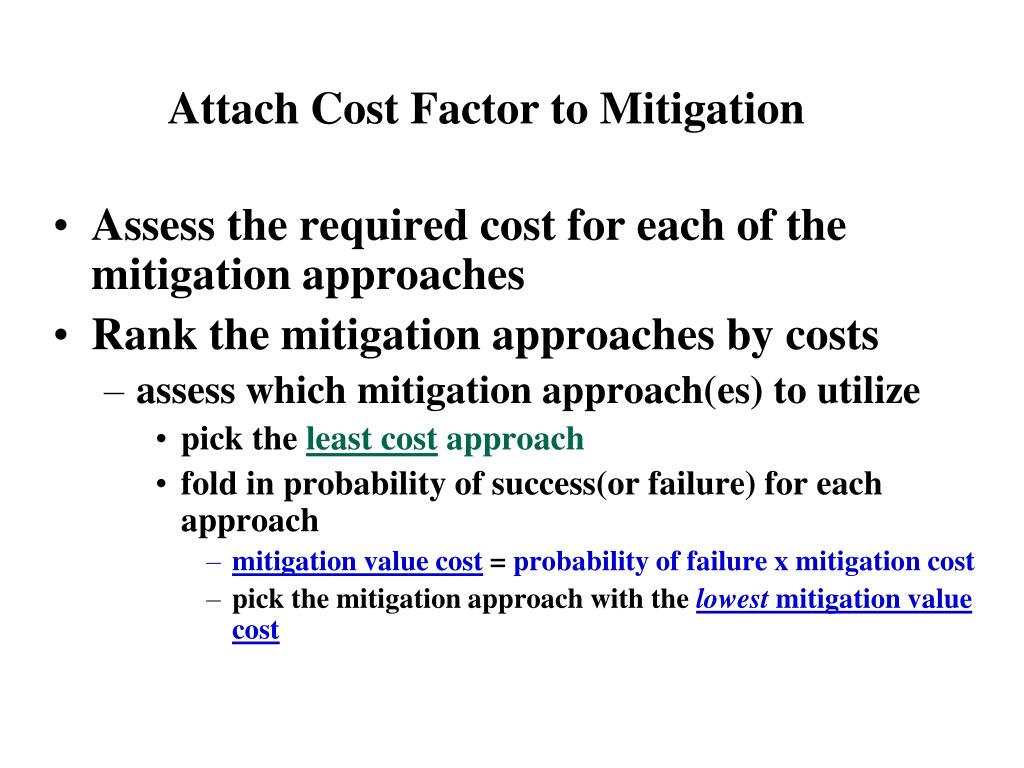 Attach Cost Factor to Mitigation

• Assess the required cost for each of the mitigation approaches
• Rank the mitigation approaches by costs
– assess which mitigation approach(es) to utilize
• pick the least cost approach
• fold in probability of success(or failure) for each approach
– mitigation value cost = probability of failure x mitigation cost
– pick the mitigation approach with the lowest mitigation value cost